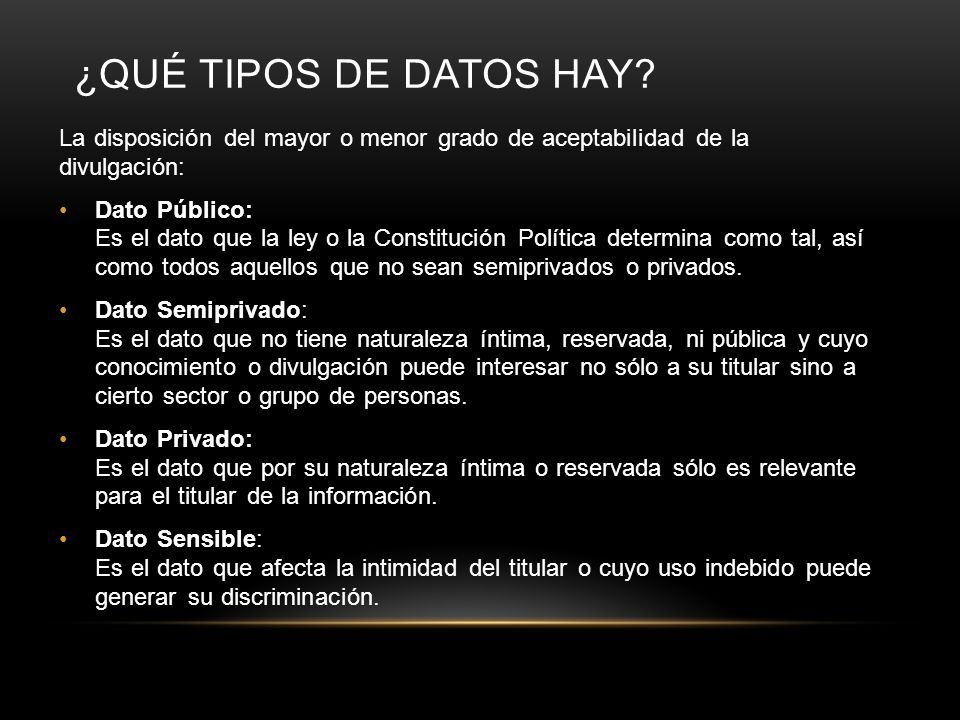 ¿QUÉ TIPOS DE DATOS HAY?

La disposición del mayor o menor grado de aceptabilidad de la divulgación:

• Dato Público:
Es el dato que la ley o la Constitución Política determina como tal, así como todos aquellos que no sean semiprivados o privados.

• Dato Semiprivado:
Es el dato que no tiene naturaleza íntima, reservada, ni pública y cuyo conocimiento o divulgación puede interesar no sólo a su titular sino a cierto sector o grupo de personas.

• Dato Privado:
Es el dato que por su naturaleza íntima o reservada sólo es relevante para el titular de la información.

• Dato Sensible:
Es el dato que afecta la intimidad del titular o cuyo uso indebido puede generar su discriminación.